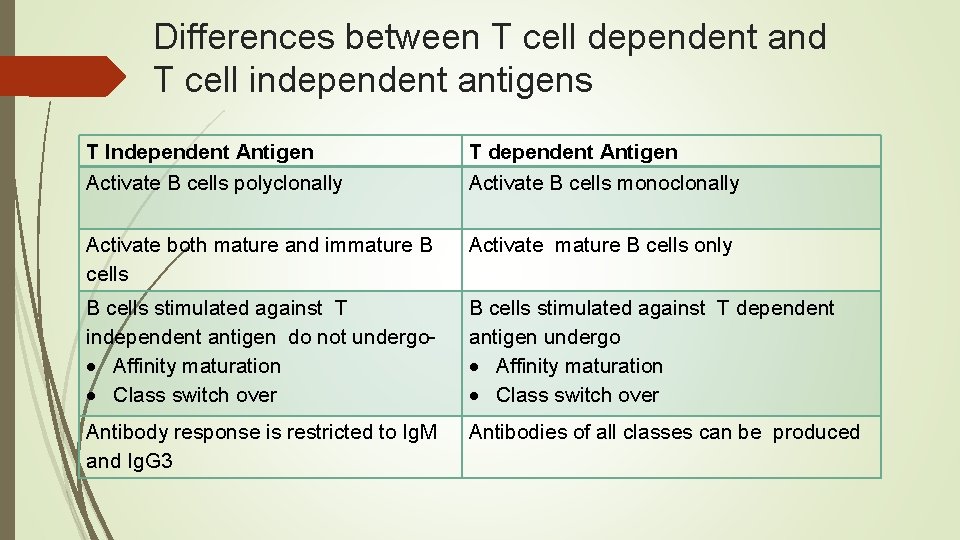 Differences between T cell dependent and T cell independent antigens

| T Independent Antigen | T dependent Antigen |
|---|---|
| Activate B cells polyclonally | Activate B cells monoclonally |
| Activate both mature and immature B cells | Activate mature B cells only |
| B cells stimulated against T independent antigen do not undergo- • Affinity maturation • Class switch over | B cells stimulated against T dependent antigen undergo • Affinity maturation • Class switch over |
| Antibody response is restricted to IgM and IgG3 | Antibodies of all classes can be produced |